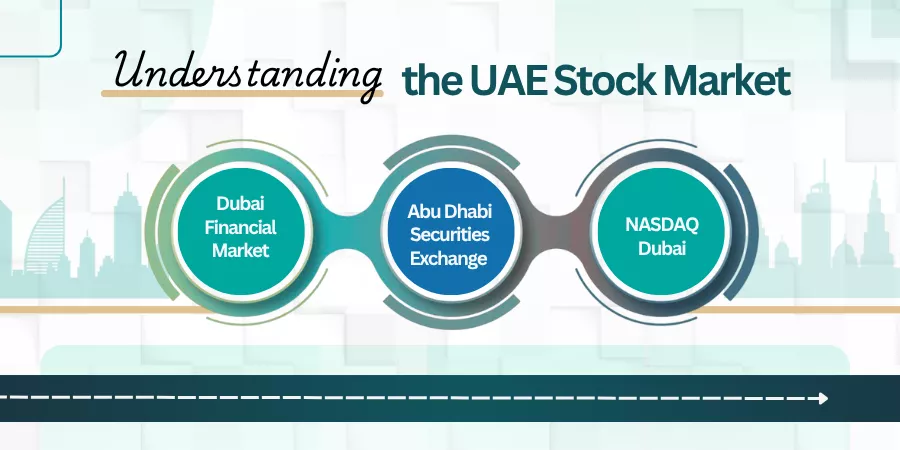 Understanding the UAE Stock Market

Dubai Financial Market

Abu Dhabi Securities Exchange

NASDAQ Dubai